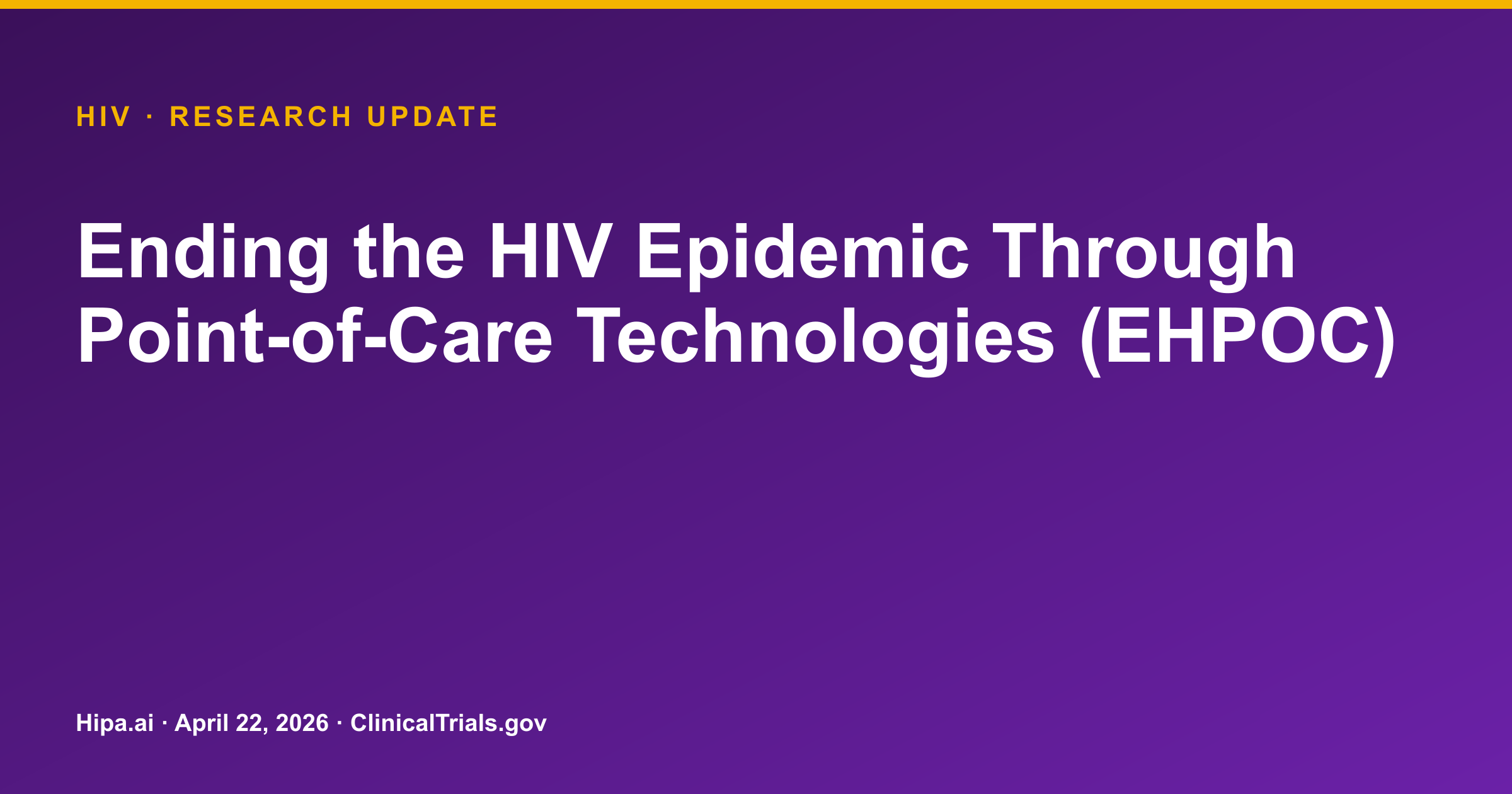 HIV · RESEARCH UPDATE

Ending the HIV Epidemic Through Point-of-Care Technologies (EHPOC)

Hipa.ai · April 22, 2026 · ClinicalTrials.gov